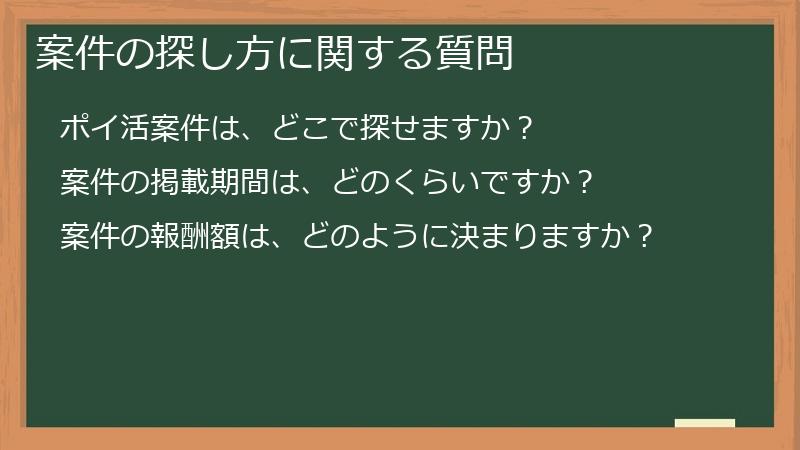 案件の探し方に関する質問

ポイ活案件は、どこで探せますか？

案件の掲載期間は、どのくらいですか？

案件の報酬額は、どのように決まりますか？